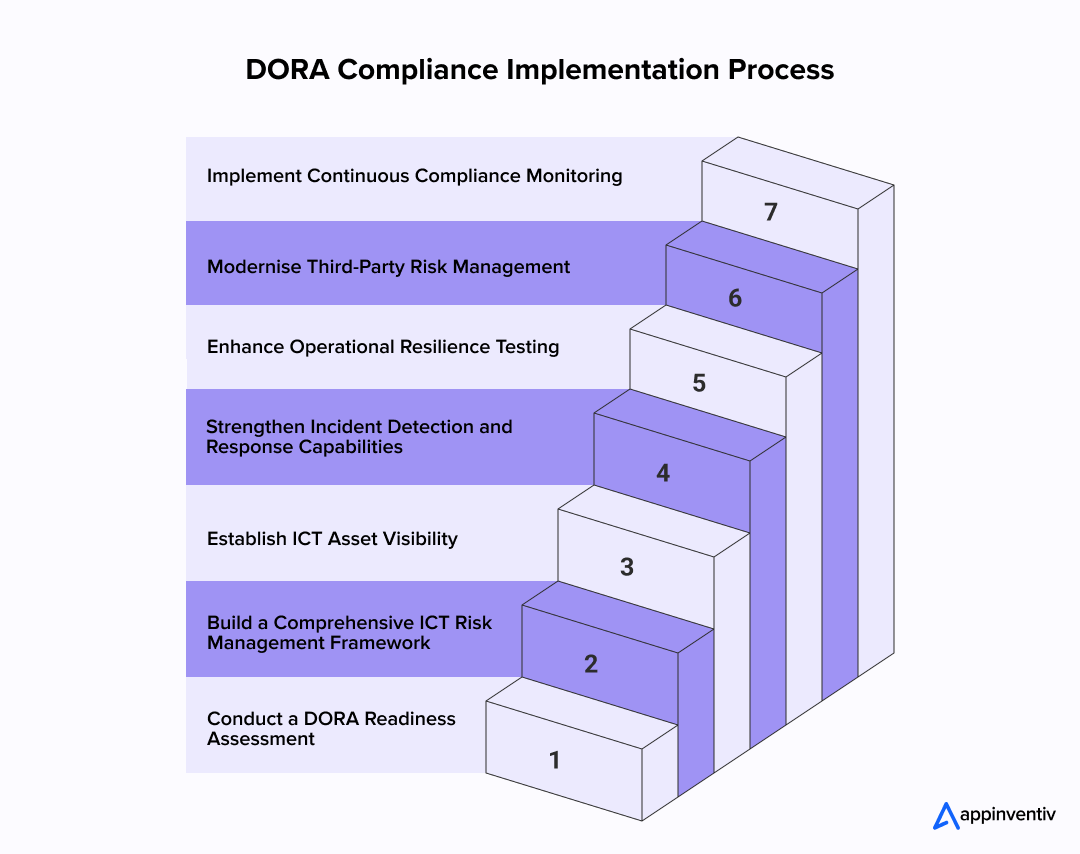 DORA Compliance Implementation Process

Implement Continuous Compliance Monitoring

7

Modernise Third-Party Risk Management

6

Enhance Operational Resilience Testing

5

Strengthen Incident Detection and Response Capabilities

4

Establish ICT Asset Visibility

3

Build a Comprehensive ICT Risk Management Framework

2

Conduct a DORA Readiness Assessment

1

appinventiv